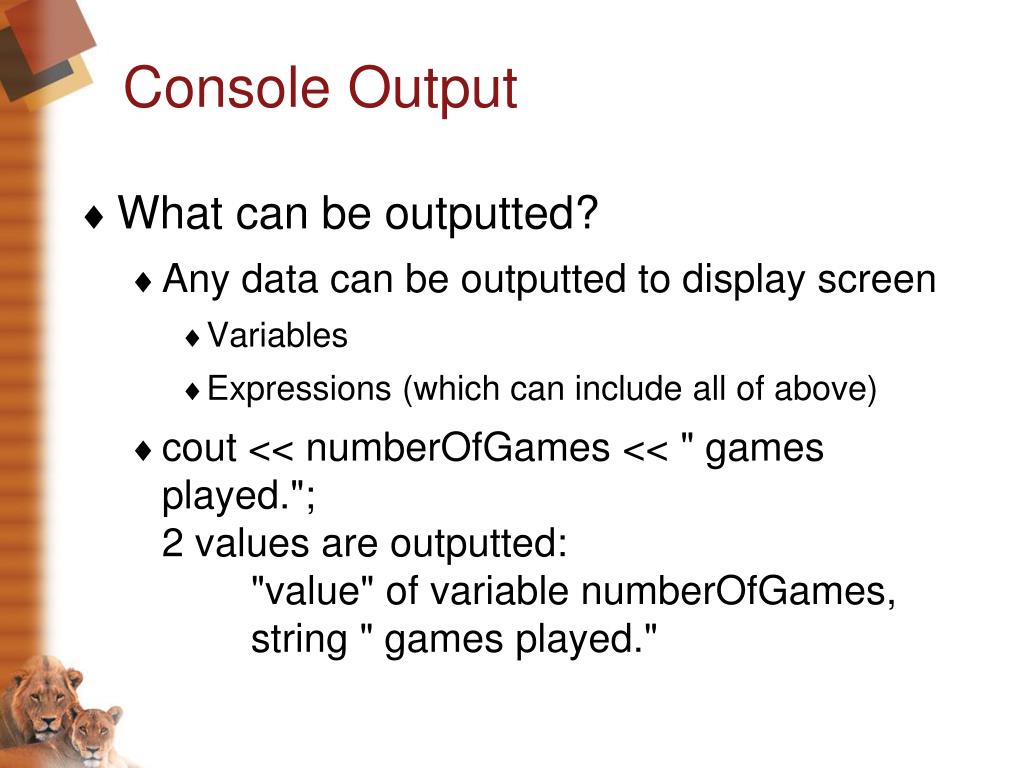 Console Output

♦ What can be outputted?

♦ Any data can be outputted to display screen

♦ Variables

♦ Expressions (which can include all of above)

♦ cout << numberOfGames << " games played.";
2 values are outputted:
"value" of variable numberOfGames,
string " games played."